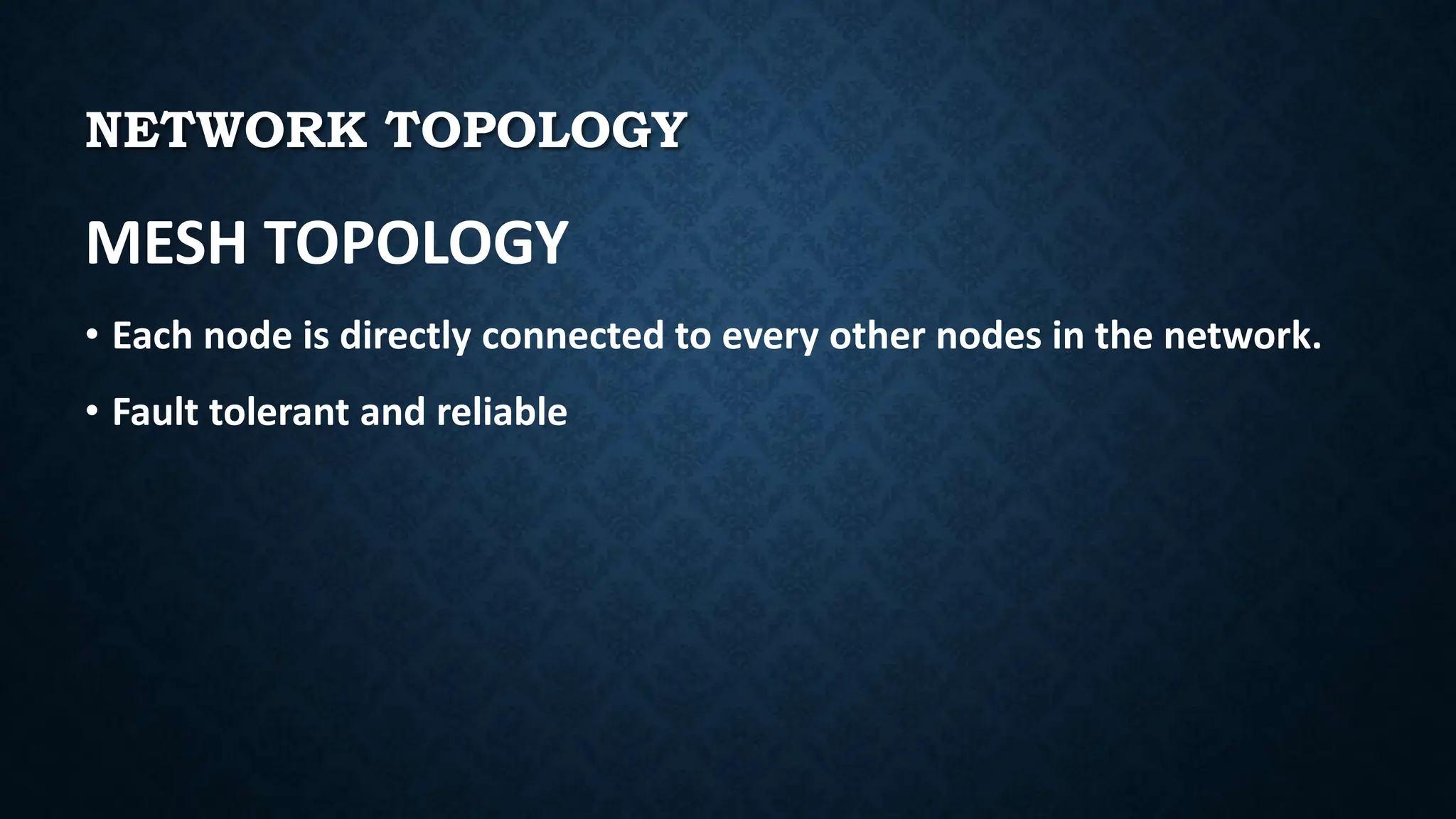 NETWORK TOPOLOGY

MESH TOPOLOGY

• Each node is directly connected to every other nodes in the network.

• Fault tolerant and reliable